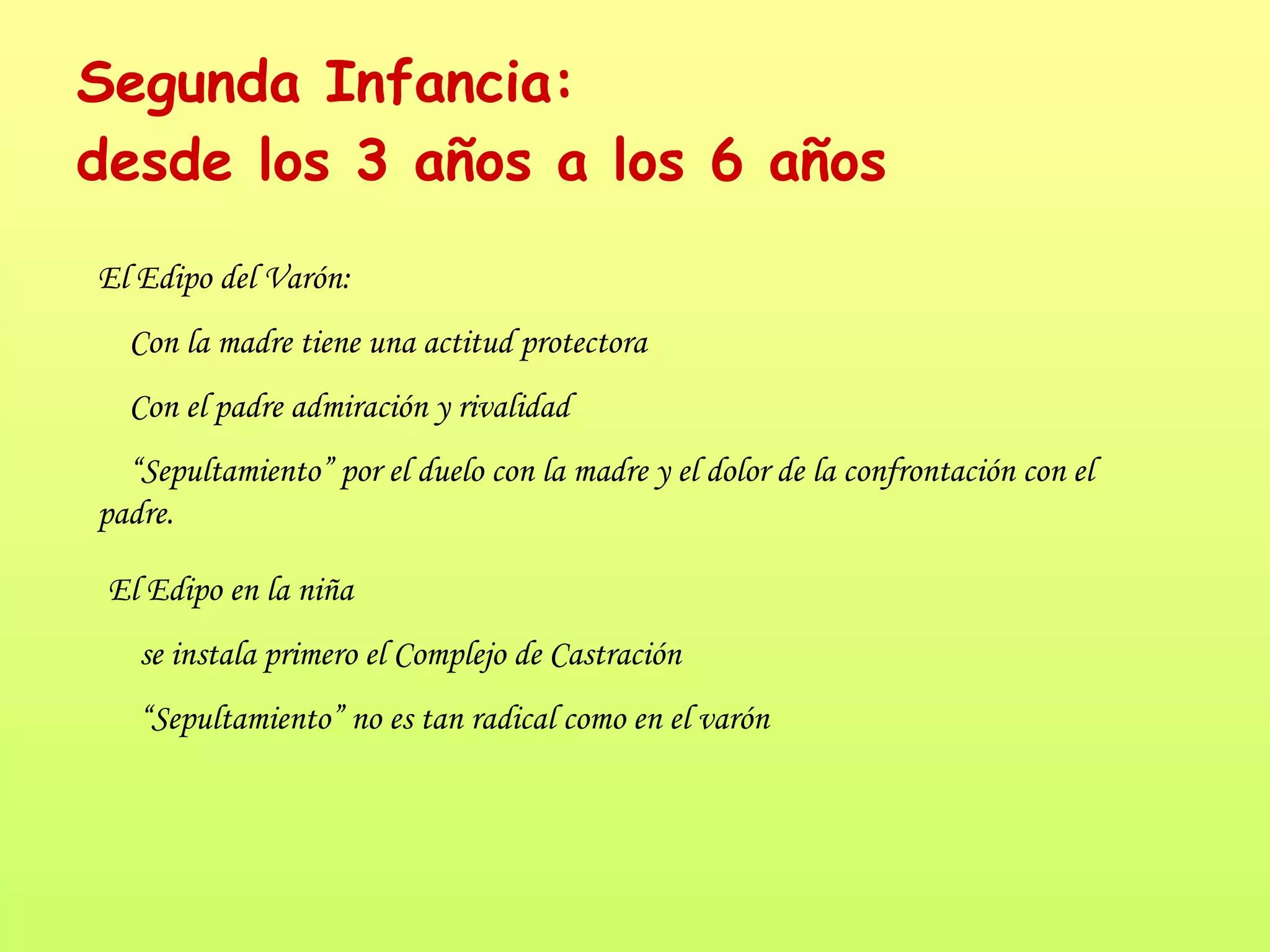 Segunda Infancia:
desde los 3 años a los 6 años

El Edipo del Varón:

Con la madre tiene una actitud protectora

Con el padre admiración y rivalidad

“Sepultamiento” por el duelo con la madre y el dolor de la confrontación con el padre.

El Edipo en la niña

se instala primero el Complejo de Castración

“Sepultamiento” no es tan radical como en el varón